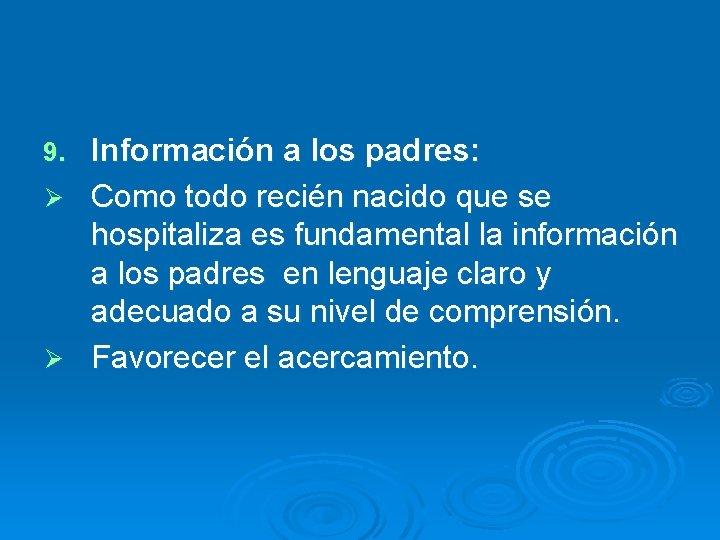 9. Información a los padres:

➢ Como todo recién nacido que se hospitaliza es fundamental la información a los padres en lenguaje claro y adecuado a su nivel de comprensión.

➢ Favorecer el acercamiento.